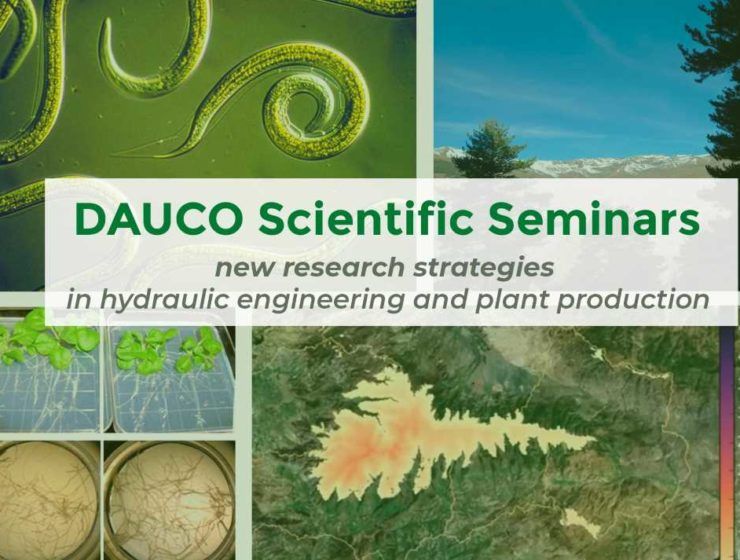 DAUCO Scientific Seminars

new research strategies in hydraulic engineering and plant production